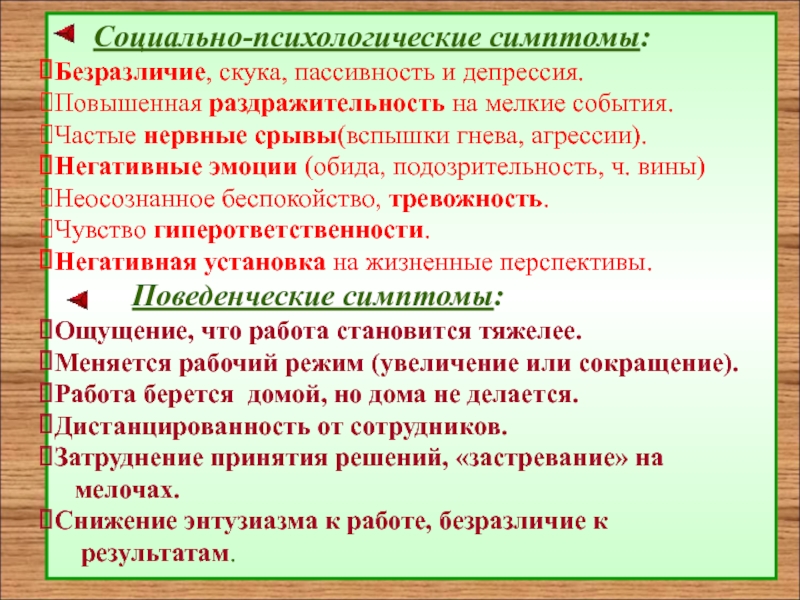 Социально-психологические симптомы:

Безразличие, скука, пассивность и депрессия.

Повышенная раздражительность на мелкие события.

Частые нервные срывы(вспышки гнева, агрессии).

Негативные эмоции (обида, подозрительность, ч. вины)

Неосознанное беспокойство, тревожность.

Чувство гиперответственности.

Негативная установка на жизненные перспективы.

Поведенческие симптомы:

Ощущение, что работа становится тяжелее.

Меняется рабочий режим (увеличение или сокращение).

Работа берется домой, но дома не делается.

Дистанцированность от сотрудников.

Затруднение принятия решений, «застревание» на мелочах.

Снижение энтузиазма к работе, безразличие к результатам.